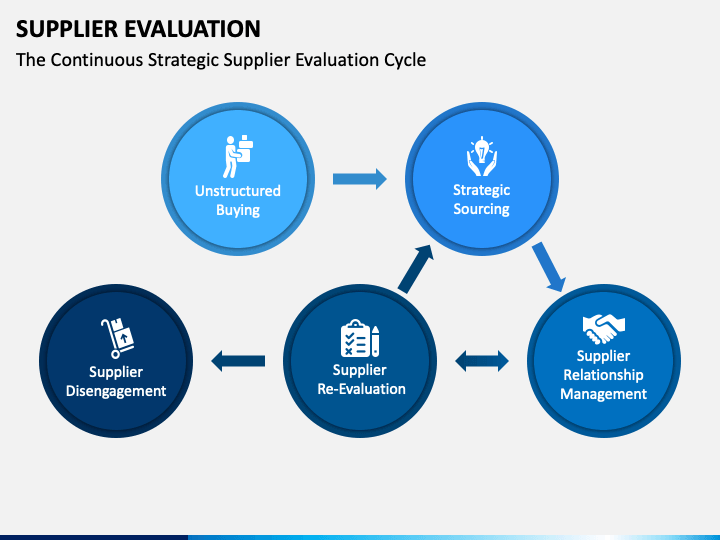 SUPPLIER EVALUATION

The Continuous Strategic Supplier Evaluation Cycle

Unstructured Buying

Strategic Sourcing

Supplier Disengagement

Supplier Re-Evaluation

Supplier Relationship Management